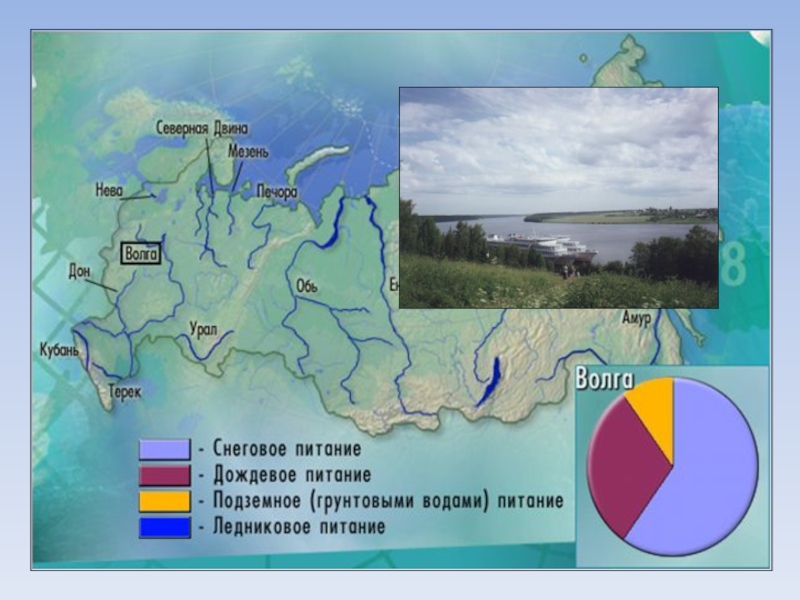 Северная Двина
Мезень
Нева
Печора
Волга
Дон
Обь
Ен
Урал
Кубань
Терек
Амур
8

Волга

- Снеговое питание
- Дождевое питание
- Подземное (грунтовыми водами) питание
- Ледниковое питание